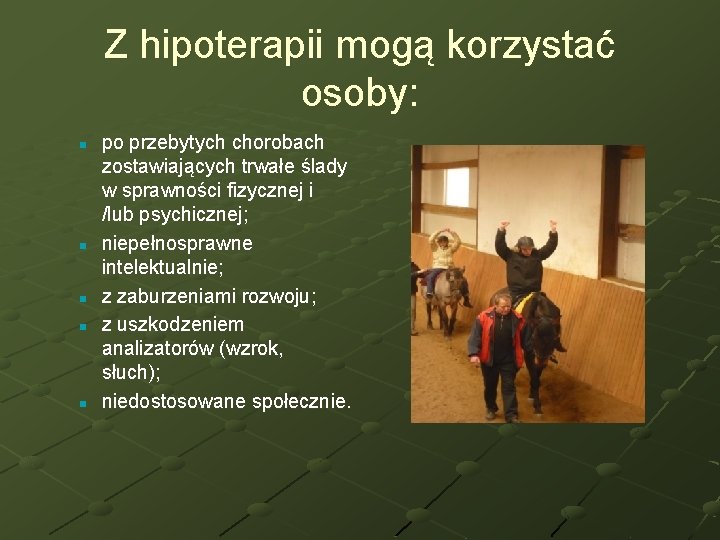 Z hipoterapii mogą korzystać osoby:

- po przebytych chorobach zostawiających trwałe ślady w sprawności fizycznej i /lub psychicznej;
- niepełnosprawne intelektualnie;
- z zaburzeniami rozwoju;
- z uszkodzeniem analizatorów (wzrok, słuch);
- niedostosowane społecznie.